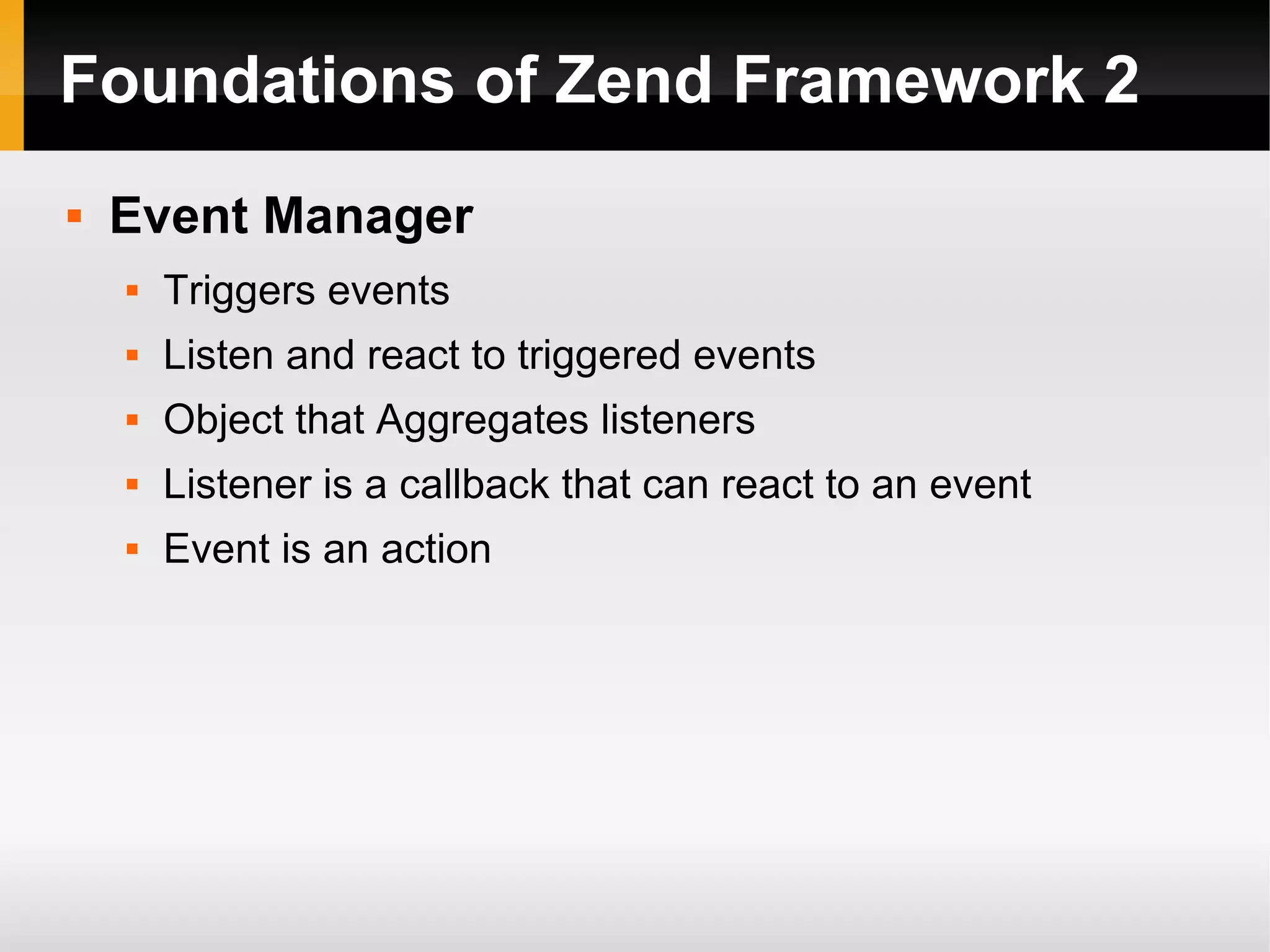 Foundations of Zend Framework 2

▪ Event Manager
▪ Triggers events
▪ Listen and react to triggered events
▪ Object that Aggregates listeners
▪ Listener is a callback that can react to an event
▪ Event is an action